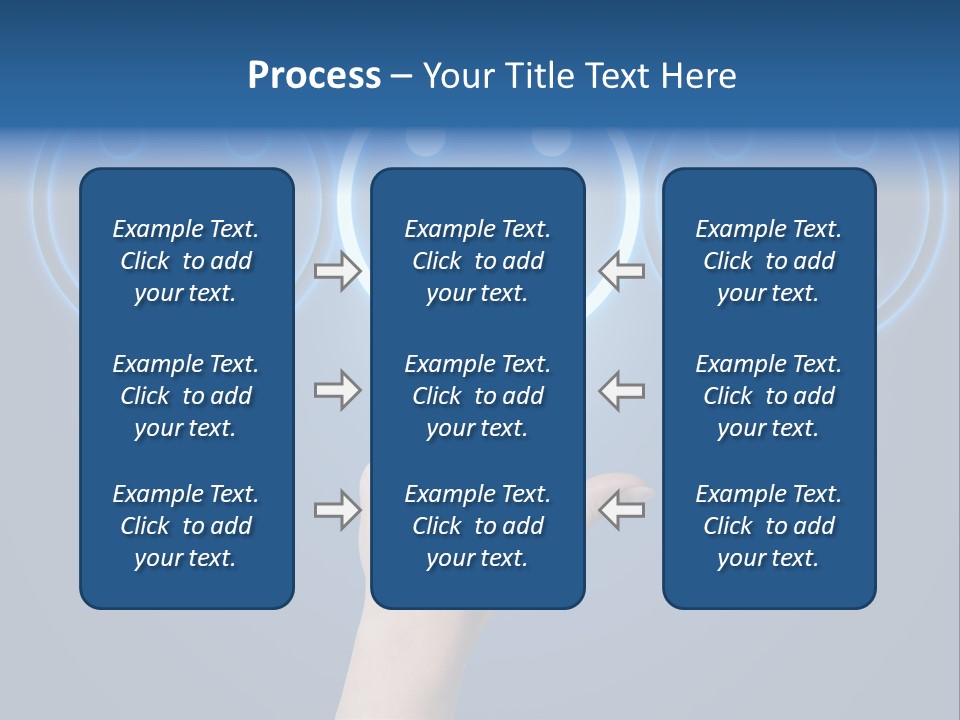 Process – Your Title Text Here

Example Text. Click to add your text.

Example Text. Click to add your text.

Example Text. Click to add your text.

Example Text. Click to add your text.

Example Text. Click to add your text.

Example Text. Click to add your text.

Example Text. Click to add your text.

Example Text. Click to add your text.

Example Text. Click to add your text.